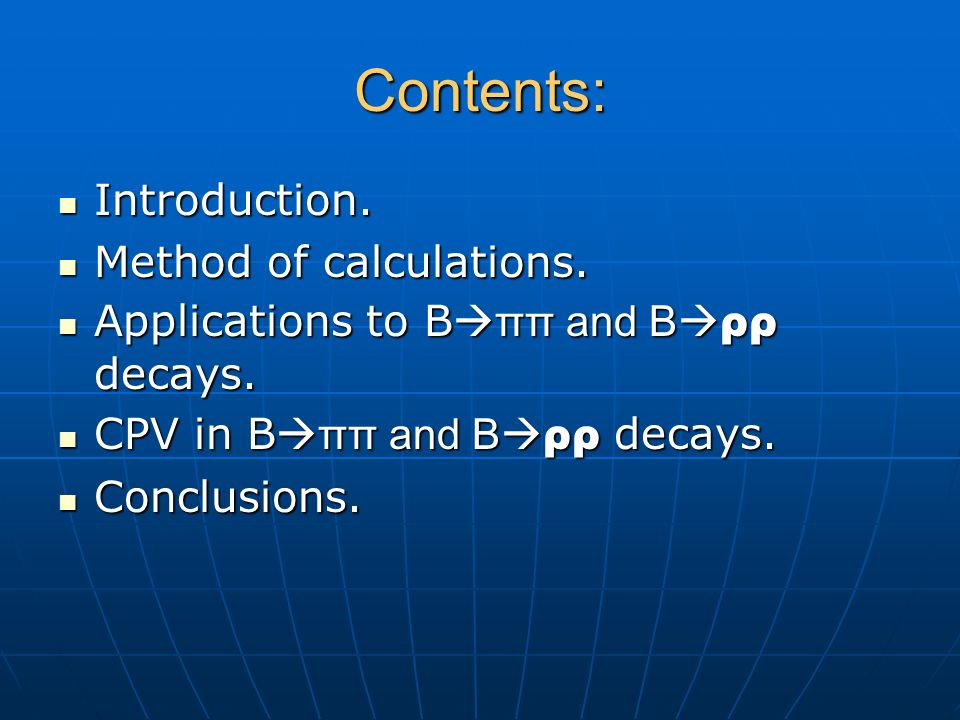 Contents:

- Introduction.
- Method of calculations.
- Applications to B→ππ and B→ρρ decays.
- CPV in B→ππ and B→ρρ decays.
- Conclusions.